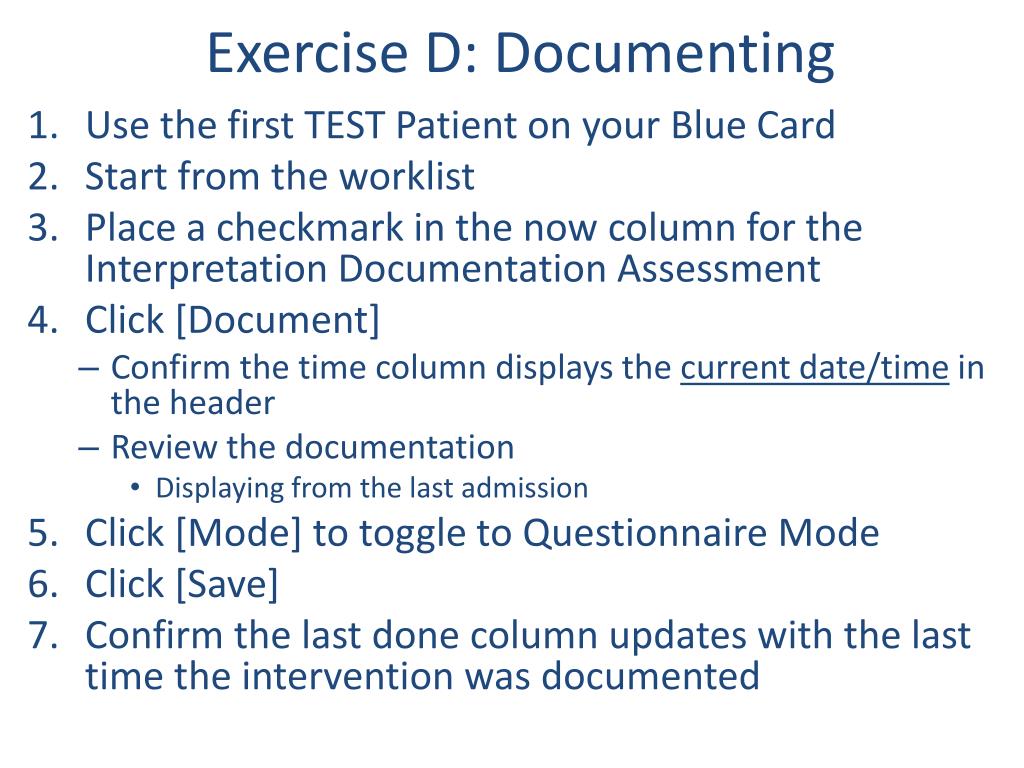 Exercise D: Documenting

1. Use the first TEST Patient on your Blue Card
2. Start from the worklist
3. Place a checkmark in the now column for the Interpretation Documentation Assessment
4. Click [Document]
   – Confirm the time column displays the current date/time in the header
   – Review the documentation
      • Displaying from the last admission
5. Click [Mode] to toggle to Questionnaire Mode
6. Click [Save]
7. Confirm the last done column updates with the last time the intervention was documented